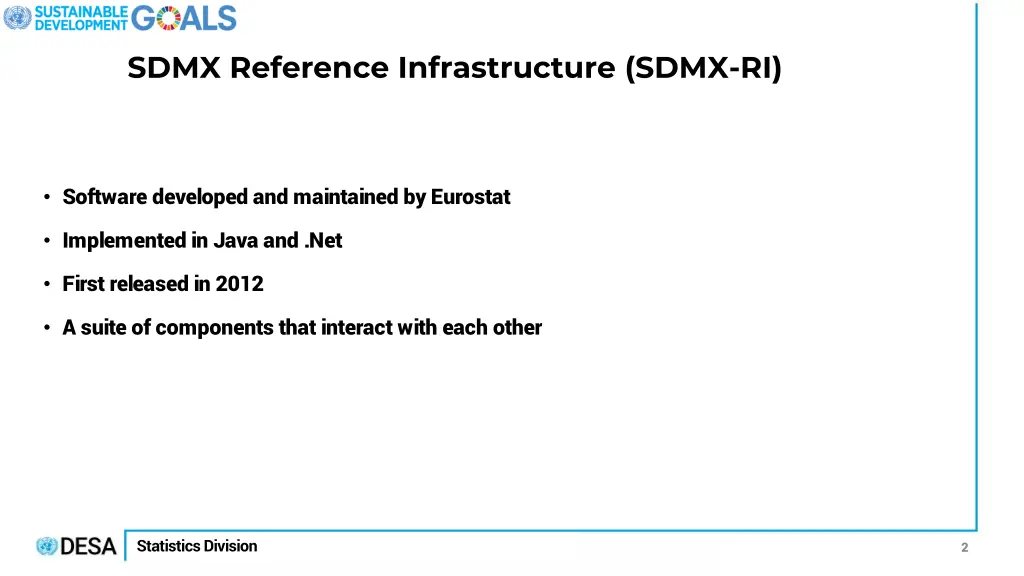 SUSTAINABLE DEVELOPMENT GOALS

SDMX Reference Infrastructure (SDMX-RI)

• Software developed and maintained by Eurostat
• Implemented in Java and .Net
• First released in 2012
• A suite of components that interact with each other

DESA Statistics Division

2